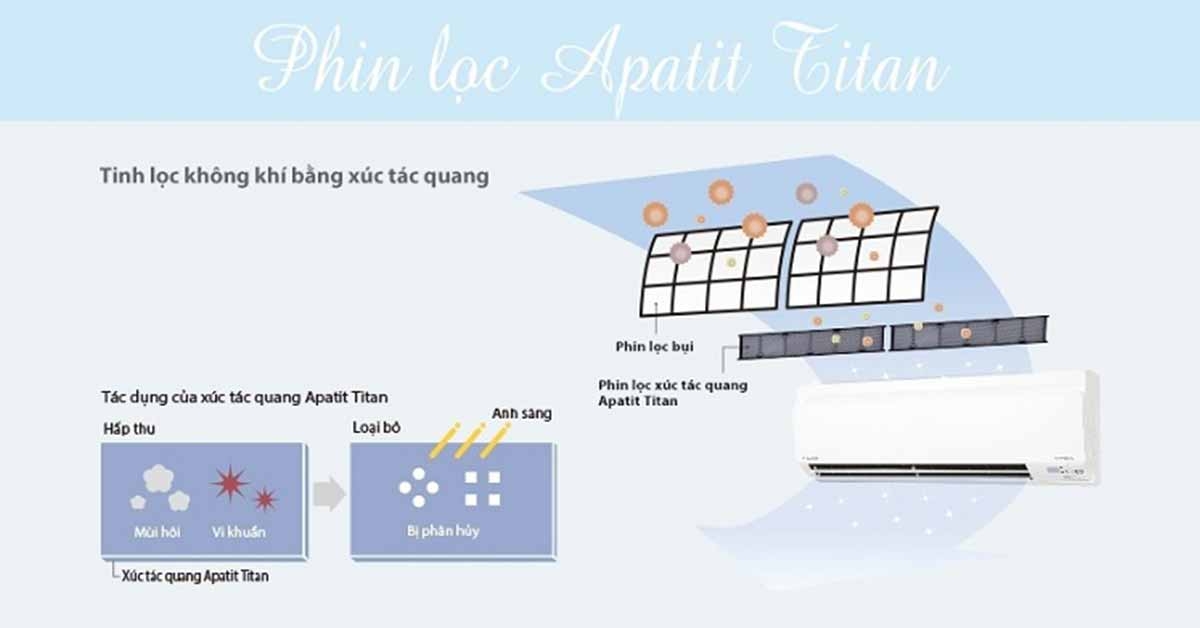 Phin lọc Apatit Titan

Tinh lọc không khí bằng xúc tác quang

Phin lọc bụi

Phin lọc xúc tác quang Apatit Titan

Tác dụng của xúc tác quang Apatit Titan

Hấp thu

Mùi hôi

Vi khuẩn

Xúc tác quang Apatit Titan

Loại bỏ

Ánh sáng

Bị phân hủy